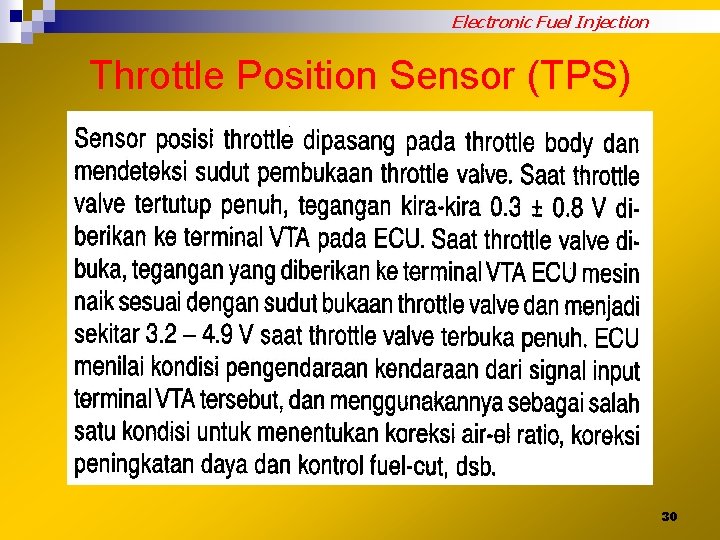 Electronic Fuel Injection

Throttle Position Sensor (TPS)

Sensor posisi throttle dipasang pada throttle body dan mendeteksi sudut pembukaan throttle valve. Saat throttle valve tertutup penuh, tegangan kira-kira 0.3 ± 0.8 V diberikan ke terminal VTA pada ECU. Saat throttle valve dibuka, tegangan yang diberikan ke terminal VTA ECU mesin naik sesuai dengan sudut bukaan throttle valve dan menjadi sekitar 3.2 – 4.9 V saat throttle valve terbuka penuh. ECU menilai kondisi pengendaraan kendaraan dari signal input terminal VTA tersebut, dan menggunakannya sebagai salah satu kondisi untuk menentukan koreksi air-el ratio, koreksi peningkatan daya dan kontrol fuel-cut, dsb.

30